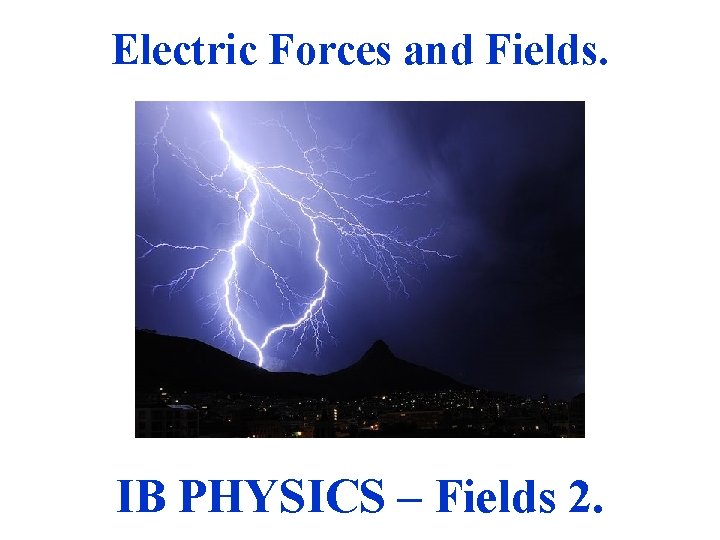 Electric Forces and Fields.

IB PHYSICS – Fields 2.